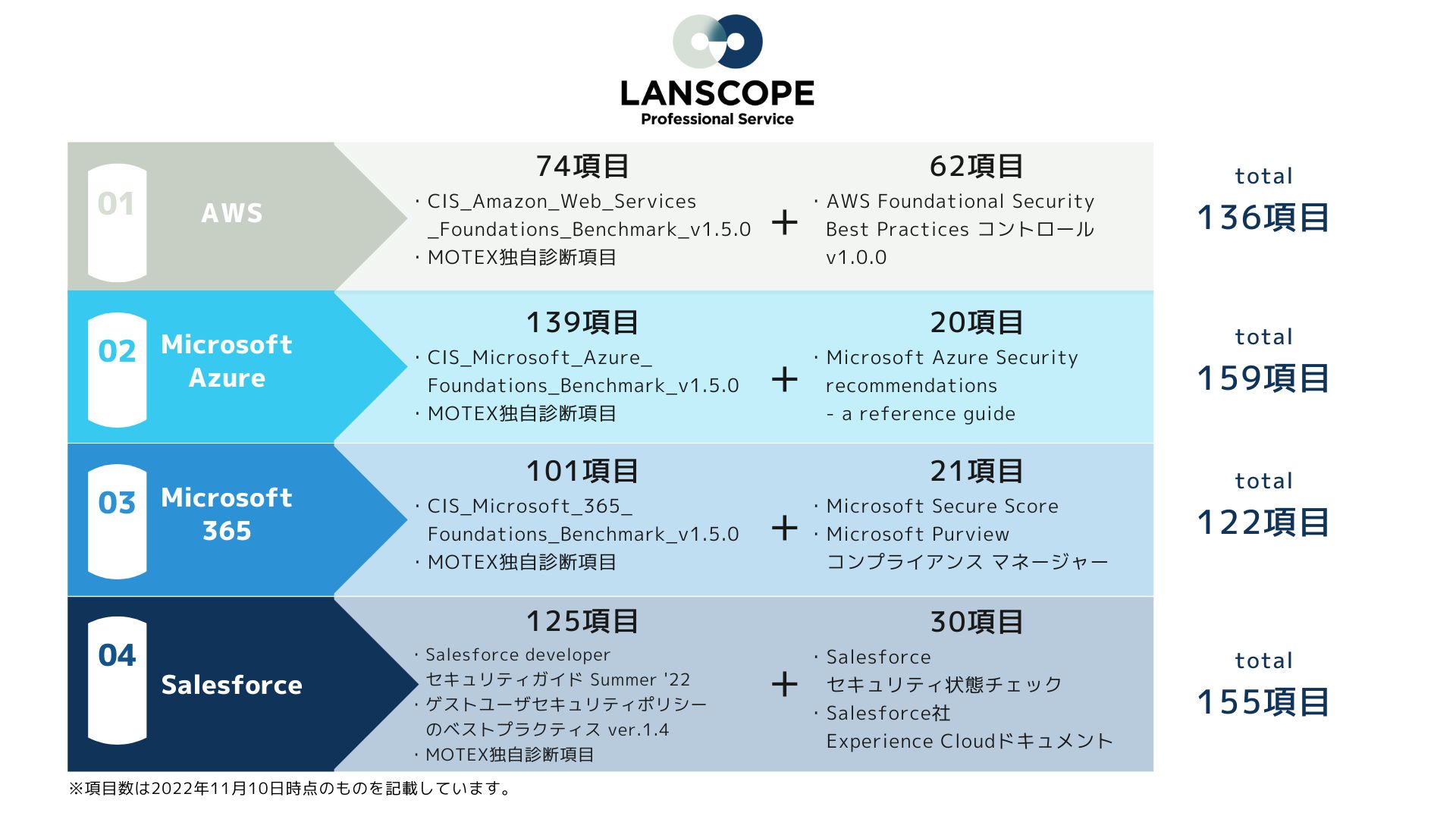 LANSCOPE
Professional Service

01 AWS

74項目
・CIS_Amazon_Web_Services_Foundations_Benchmark_v1.5.0
・MOTEX独自診断項目

+

62項目
・AWS Foundational Security Best Practices コントロール v1.0.0

total
136項目

02 Microsoft Azure

139項目
・CIS_Microsoft_Azure_Foundations_Benchmark_v1.5.0
・MOTEX独自診断項目

+

20項目
・Microsoft Azure Security recommendations - a reference guide

total
159項目

03 Microsoft 365

101項目
・CIS_Microsoft_365_Foundations_Benchmark_v1.5.0
・MOTEX独自診断項目

+

21項目
・Microsoft Secure Score
・Microsoft Purview コンプライアンス マネージャー

total
122項目

04 Salesforce

125項目
・Salesforce developer セキュリティガイド Summer '22
・ゲストユーザセキュリティポリシーのベストプラクティス ver.1.4
・MOTEX独自診断項目

+

30項目
・Salesforce セキュリティ状態チェック
・Salesforce社 Experience Cloudドキュメント

total
155項目

※項目数は2022年11月10日時点のものを記載しています。